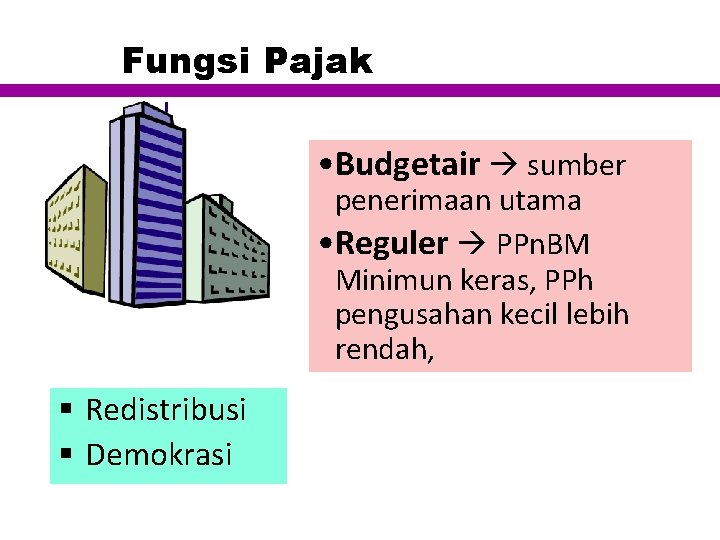 Fungsi Pajak

•Budgetair → sumber penerimaan utama

•Reguler → PPnBM Minimun keras, PPh pengusahan kecil lebih rendah,

▪ Redistribusi
▪ Demokrasi